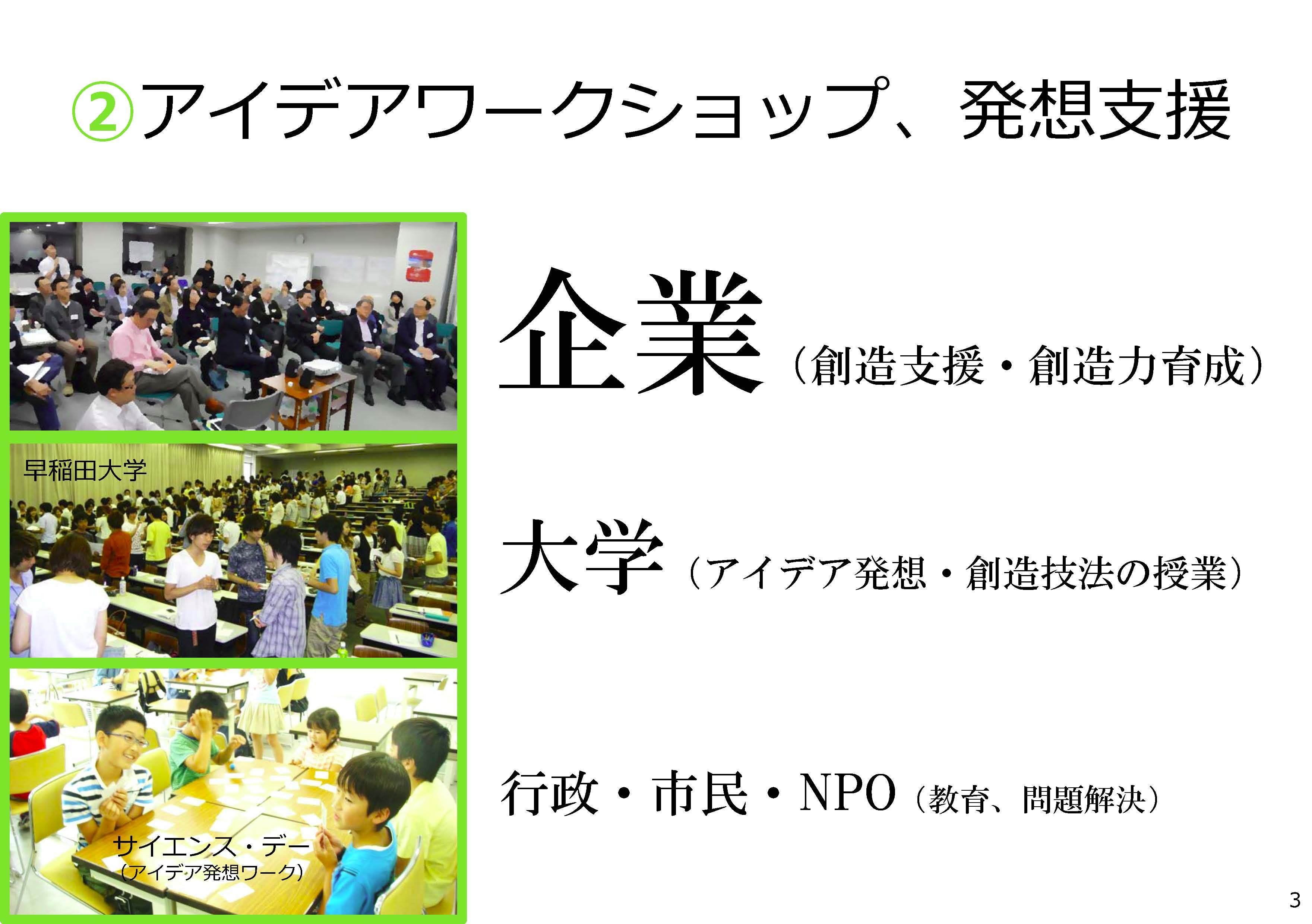 ②アイデアワークショップ、発想支援

早稲田大学

サイエンス・デー
（アイデア発想ワーク）

企業（創造支援・創造力育成）

大学（アイデア発想・創造技法の授業）

行政・市民・NPO（教育、問題解決）

3